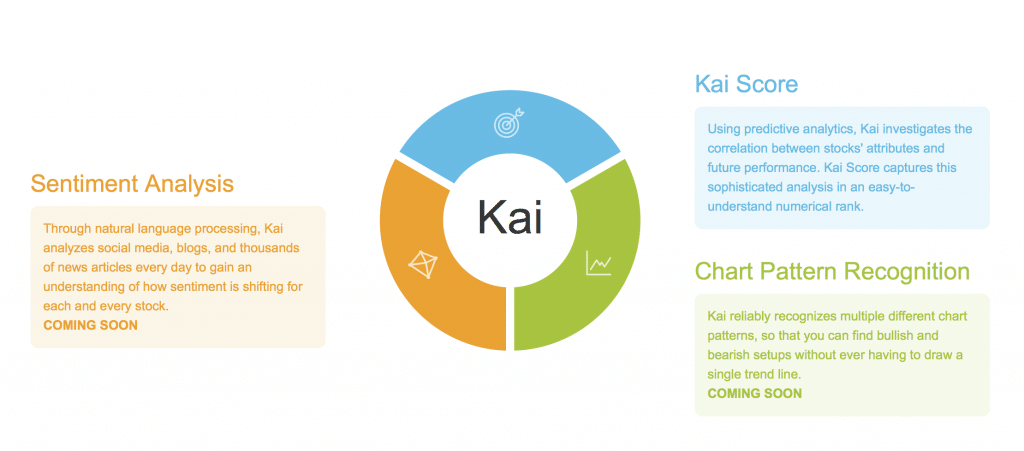 Sentiment Analysis

Through natural language processing, Kai analyzes social media, blogs, and thousands of news articles every day to gain an understanding of how sentiment is shifting for each and every stock.
COMING SOON

Kai

Kai Score

Using predictive analytics, Kai investigates the correlation between stocks' attributes and future performance. Kai Score captures this sophisticated analysis in an easy-to-understand numerical rank.

Chart Pattern Recognition

Kai reliably recognizes multiple different chart patterns, so that you can find bullish and bearish setups without ever having to draw a single trend line.
COMING SOON